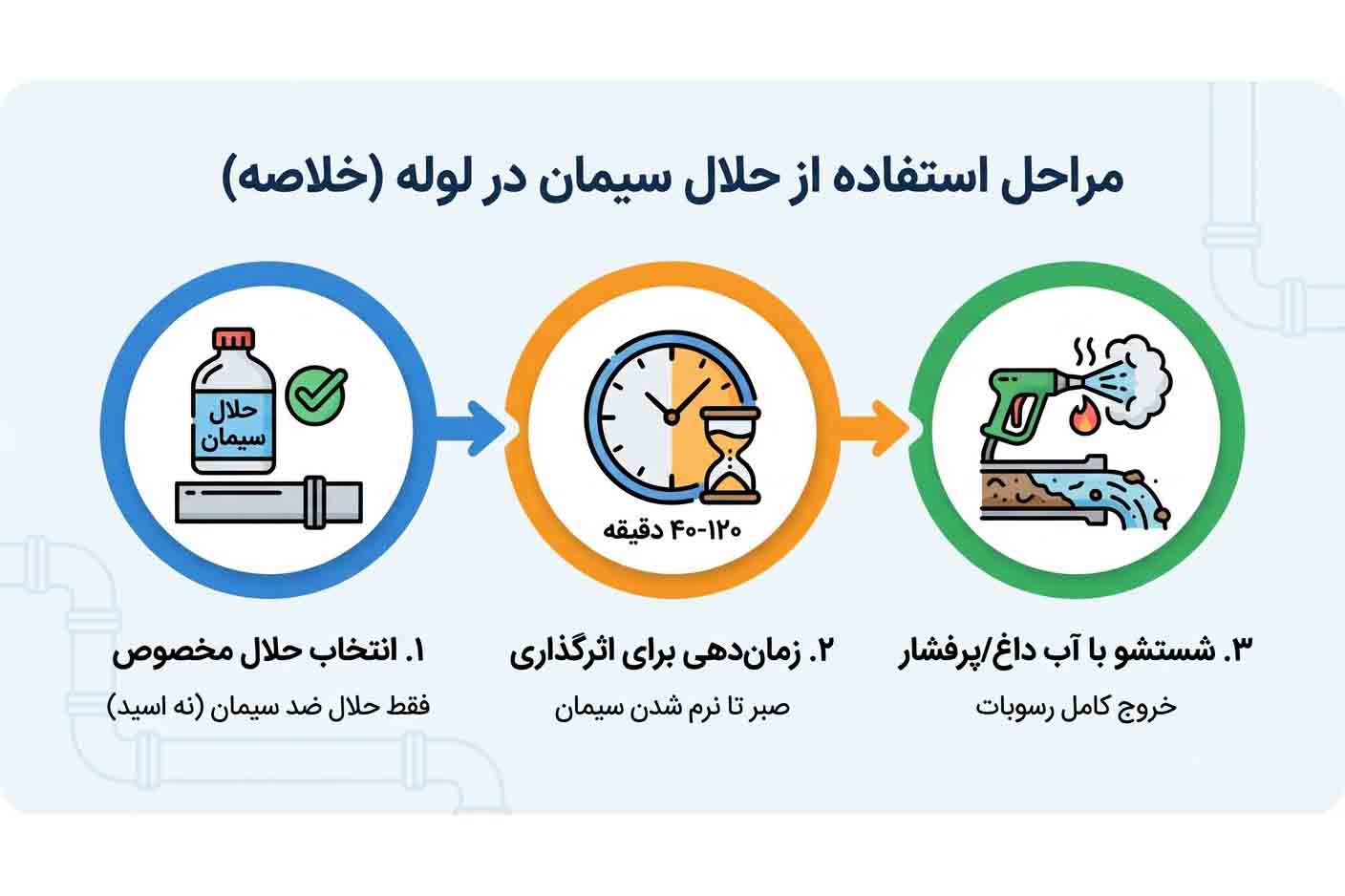 مراحل استفاده از حلال سیمان در لوله (خلاصه)

حلال سیمان

۴۰-۱۲۰ دقیقه

۱. انتخاب حلال مخصوص
فقط حلال ضد سیمان (نه اسید)

۲. زمان‌دهی برای اثرگذاری
صبر تا نرم شدن سیمان

۳. شستشو با آب داغ/پرفشار
خروج کامل رسوبات